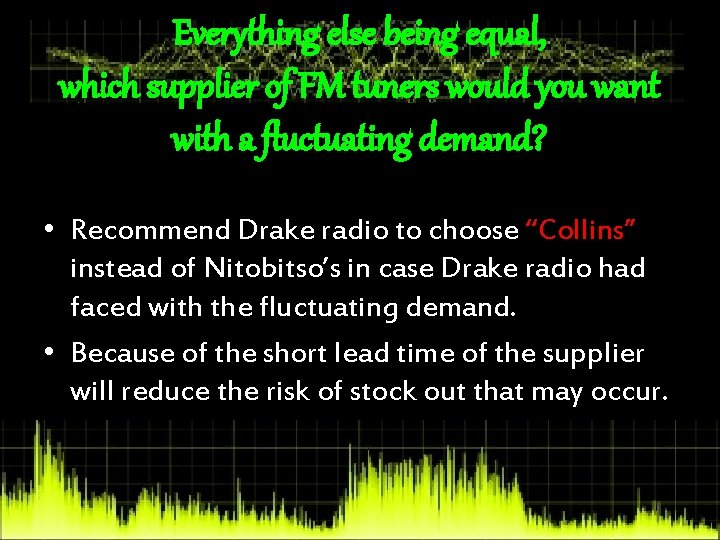 Everything else being equal, which supplier of FM tuners would you want with a fluctuating demand?

• Recommend Drake radio to choose "Collins" instead of Nitobitso's in case Drake radio had faced with the fluctuating demand.

• Because of the short lead time of the supplier will reduce the risk of stock out that may occur.